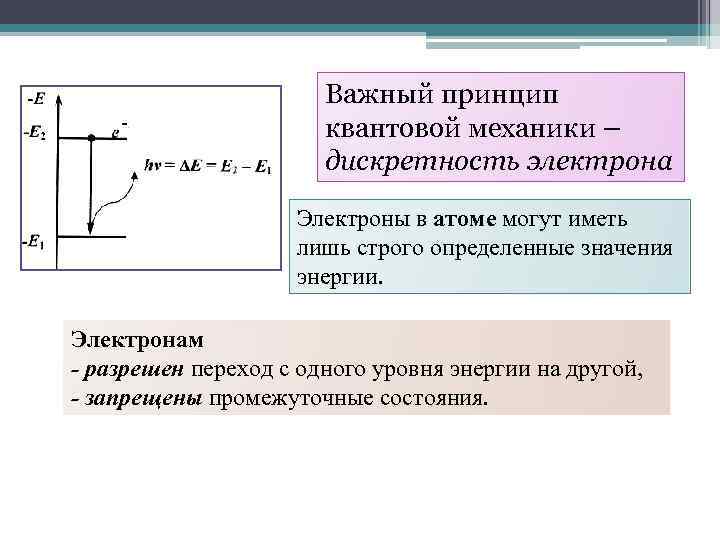 $-E$

$-E_2$

$e^-$

$h\nu = \Delta E = E_2 - E_1$

$-E_1$

Важный принцип квантовой механики – дискретность электрона

Электроны в атоме могут иметь лишь строго определенные значения энергии.

Электронам
- разрешен переход с одного уровня энергии на другой,
- запрещены промежуточные состояния.